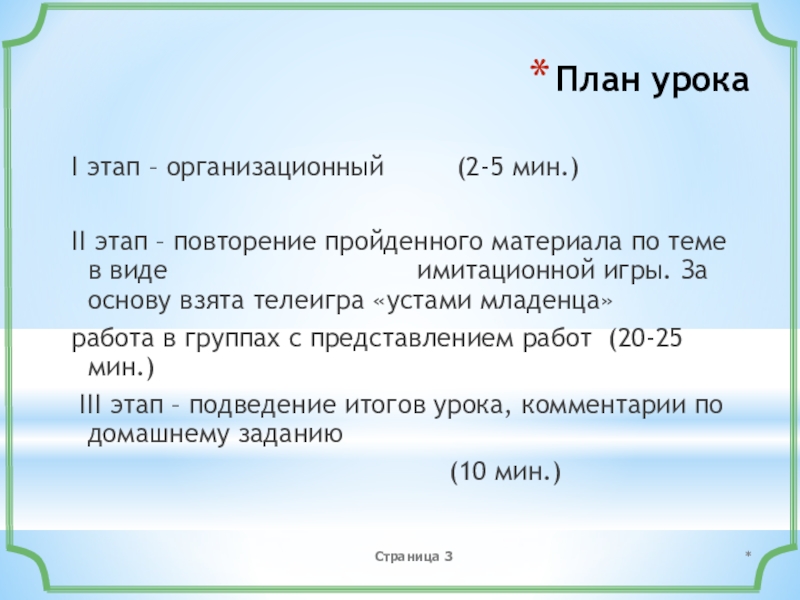 * План урока

I этап – организационный (2-5 мин.)

II этап – повторение пройденного материала по теме в виде имитационной игры. За основу взята телеигра «устами младенца»

работа в группах с представлением работ (20-25 мин.)

III этап – подведение итогов урока, комментарии по домашнему заданию

(10 мин.)

Страница 3

*